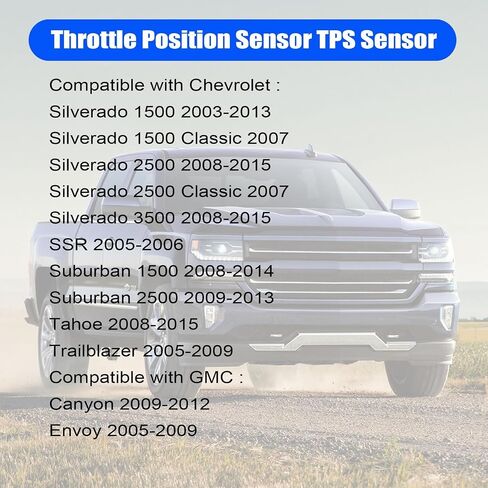 Throttle Position Sensor TPS Sensor

Compatible with Chevrolet :
Silverado 1500 2003-2013
Silverado 1500 Classic 2007
Silverado 2500 2008-2015
Silverado 2500 Classic 2007
Silverado 3500 2008-2015
SSR 2005-2006
Suburban 1500 2008-2014
Suburban 2500 2009-2013
Tahoe 2008-2015
Trailblazer 2005-2009
Compatible with GMC :
Canyon 2009-2012
Envoy 2005-2009